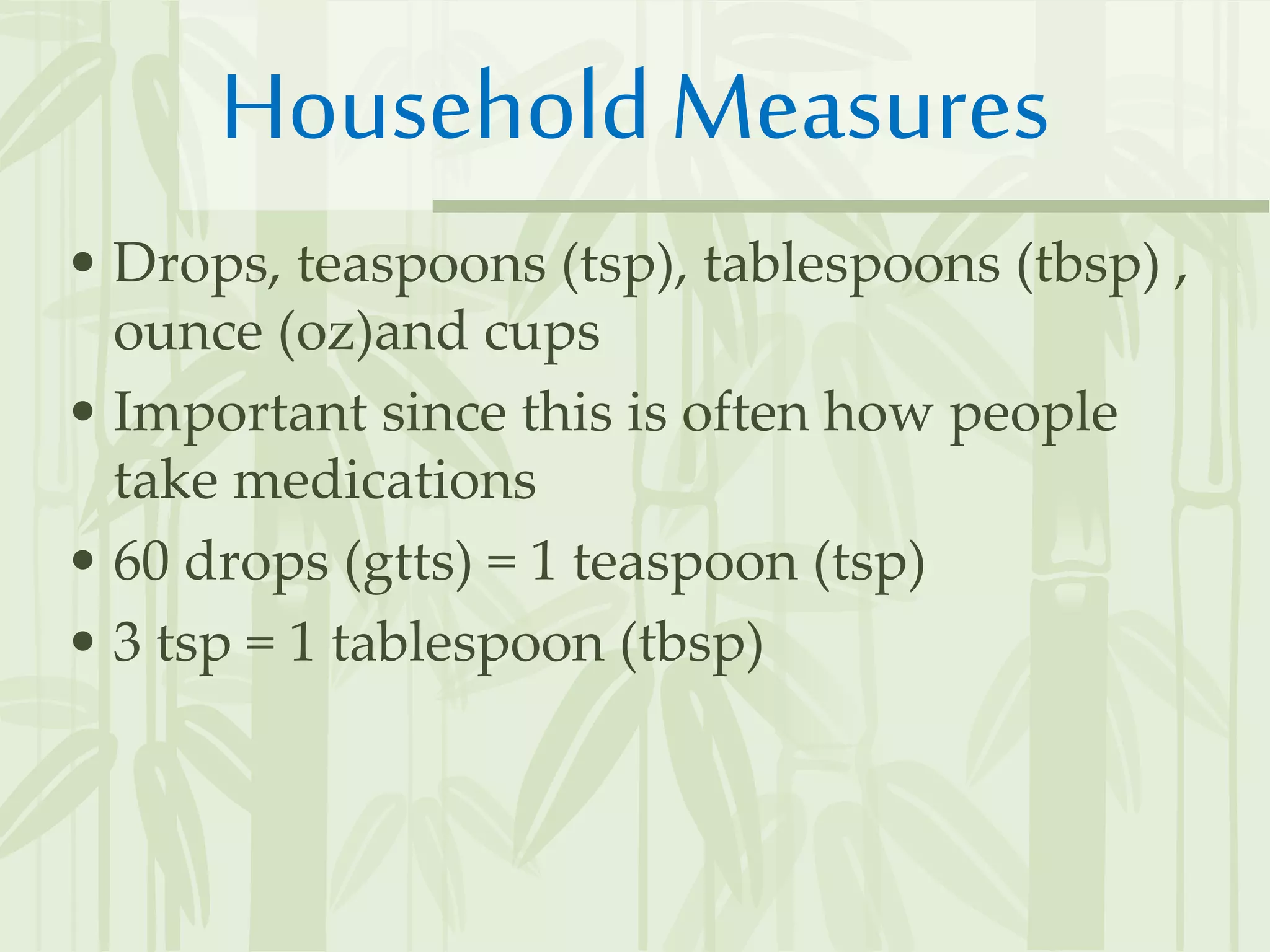 Household Measures

• Drops, teaspoons (tsp), tablespoons (tbsp) , ounce (oz)and cups
• Important since this is often how people take medications
• 60 drops (gtts) = 1 teaspoon (tsp)
• 3 tsp = 1 tablespoon (tbsp)